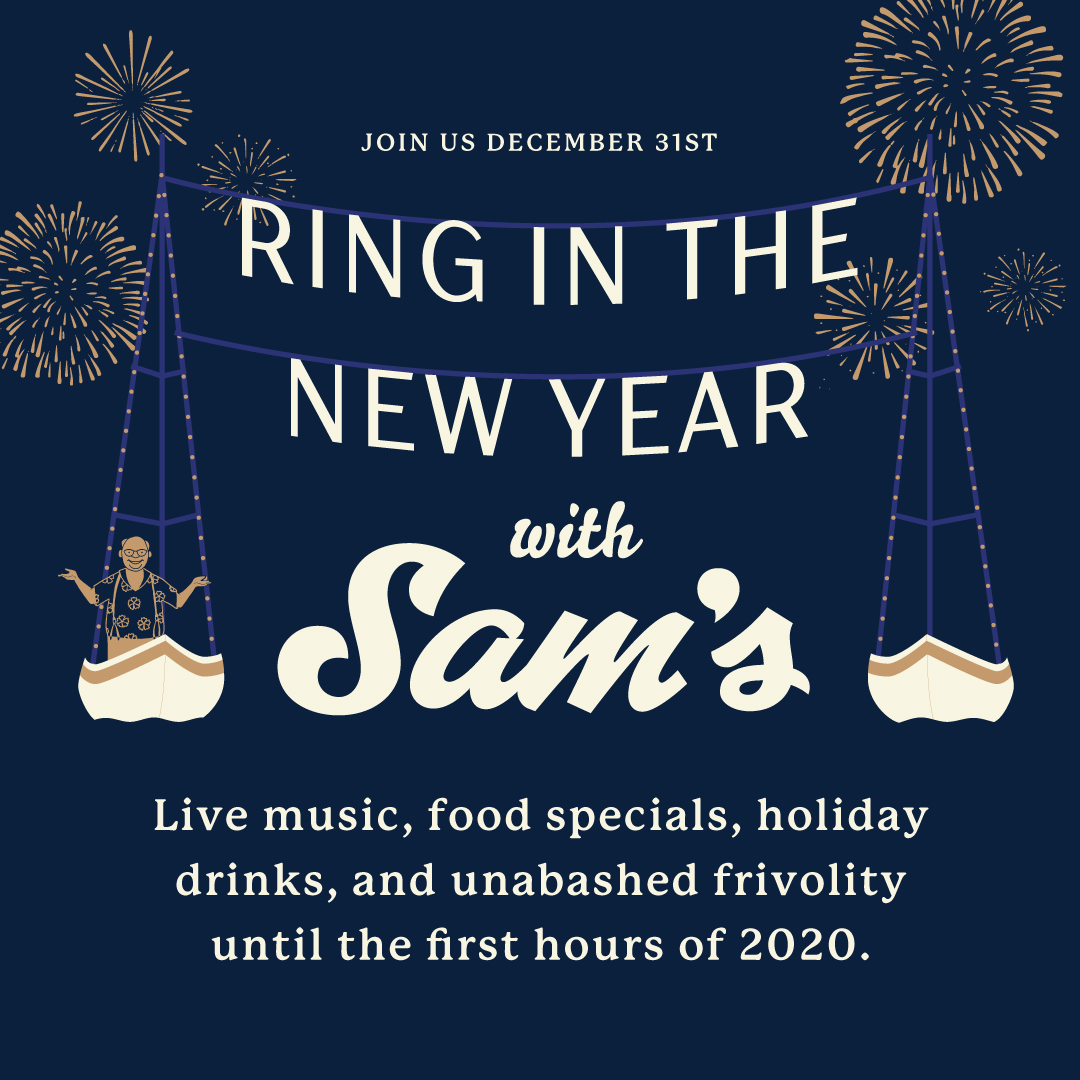 JOIN US DECEMBER 31ST

RING IN THE NEW YEAR

with Sam's

Live music, food specials, holiday drinks, and unabashed frivolity until the first hours of 2020.